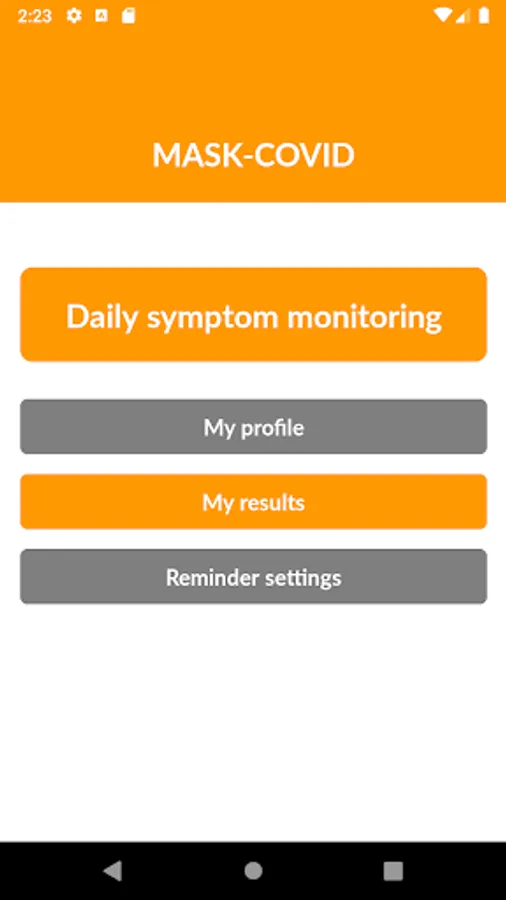 2:23

MASK-COVID

Daily symptom monitoring

My profile

My results

Reminder settings